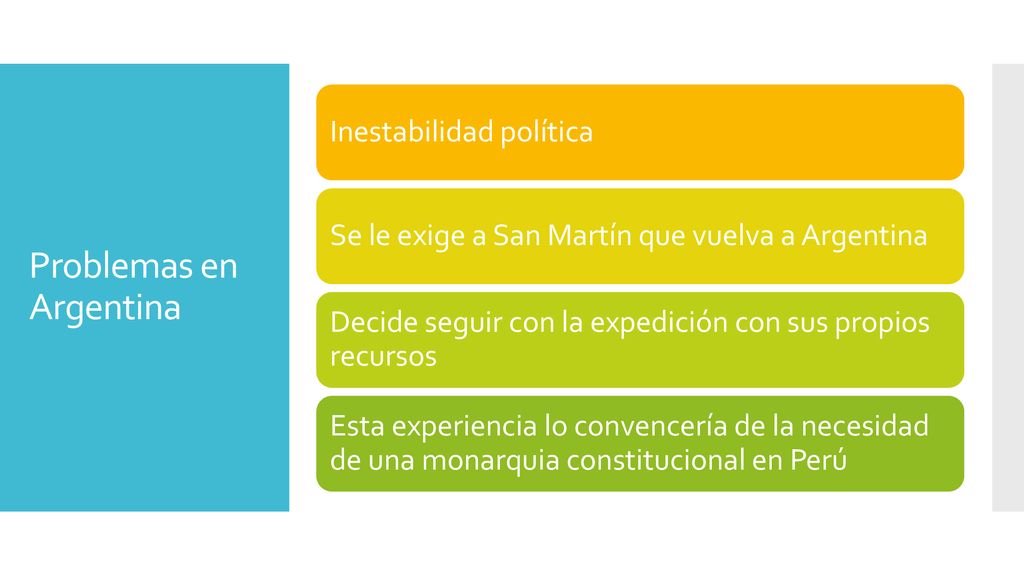 Problemas en Argentina

Inestabilidad política

Se le exige a San Martín que vuelva a Argentina

Decide seguir con la expedición con sus propios recursos

Esta experiencia lo convencería de la necesidad de una monarquia constitucional en Perú